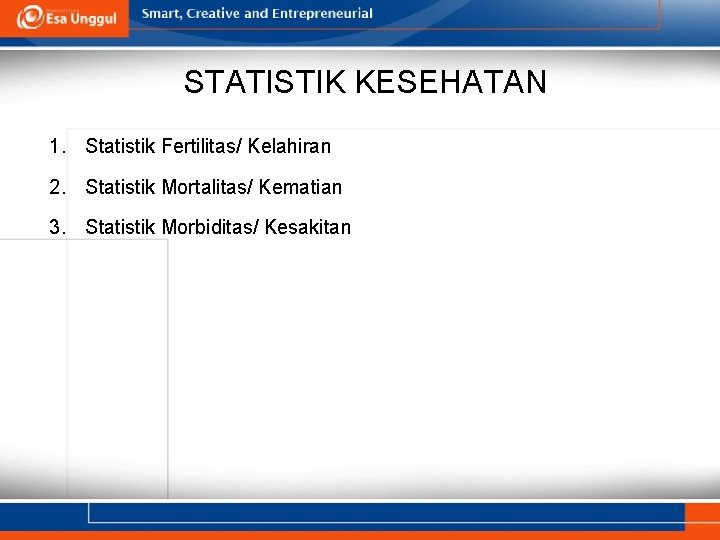 Esa Unggul

Smart, Creative and Entrepreneurial

STATISTIK KESEHATAN

1. Statistik Fertilitas/ Kelahiran
2. Statistik Mortalitas/ Kematian
3. Statistik Morbiditas/ Kesakitan